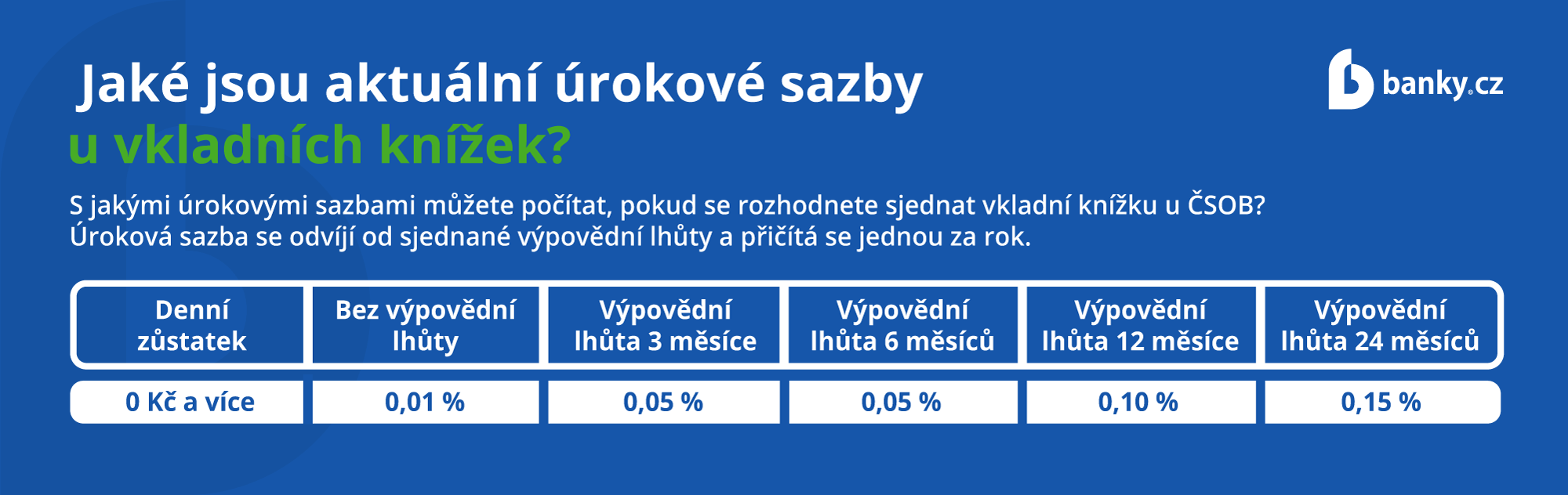 Jaké jsou aktuální úrokové sazby
u vkladních knížek?

banky.cz

S jakými úrokovými sazbami můžete počítat, pokud se rozhodnete sjednat vkladní knížku u ČSOB? Úroková sazba se odvíjí od sjednané výpovědní lhůty a přičítá se jednou za rok.

| Denní zůstatek | Bez výpovědní lhůty | Výpovědní lhůta 3 měsíce | Výpovědní lhůta 6 měsíců | Výpovědní lhůta 12 měsíce | Výpovědní lhůta 24 měsíců |
|---|---|---|---|---|---|
| 0 Kč a více | 0,01 % | 0,05 % | 0,05 % | 0,10 % | 0,15 % |